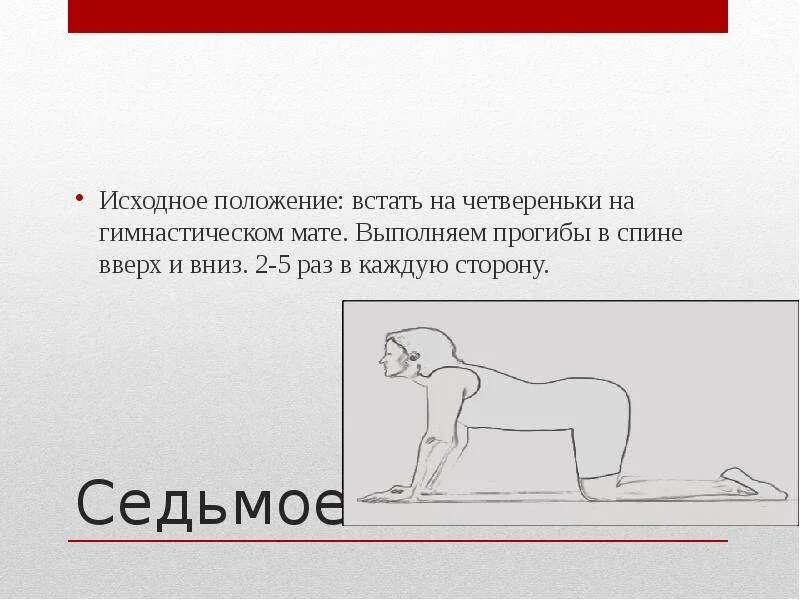 • Исходное положение: встать на четвереньки на гимнастическом мате. Выполняем прогибы в спине вверх и вниз. 2-5 раз в каждую сторону.

Седьмое